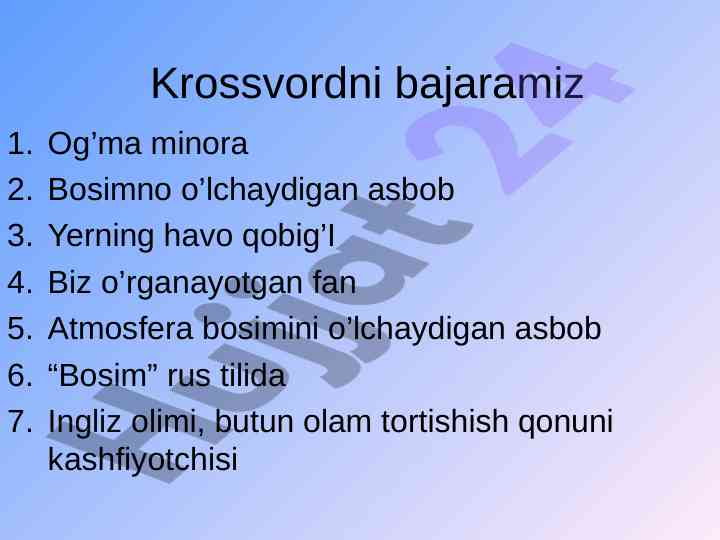 Krossvordni bajaramiz

1. Og’ma minora
2. Bosimno o’lchaydigan asbob
3. Yerning havo qobig’I
4. Biz o’rganayotgan fan
5. Atmosfera bosimini o’lchaydigan asbob
6. “Bosim” rus tilida
7. Ingliz olimi, butun olam tortishish qonuni kashfiyotchisi

Hujjat 24